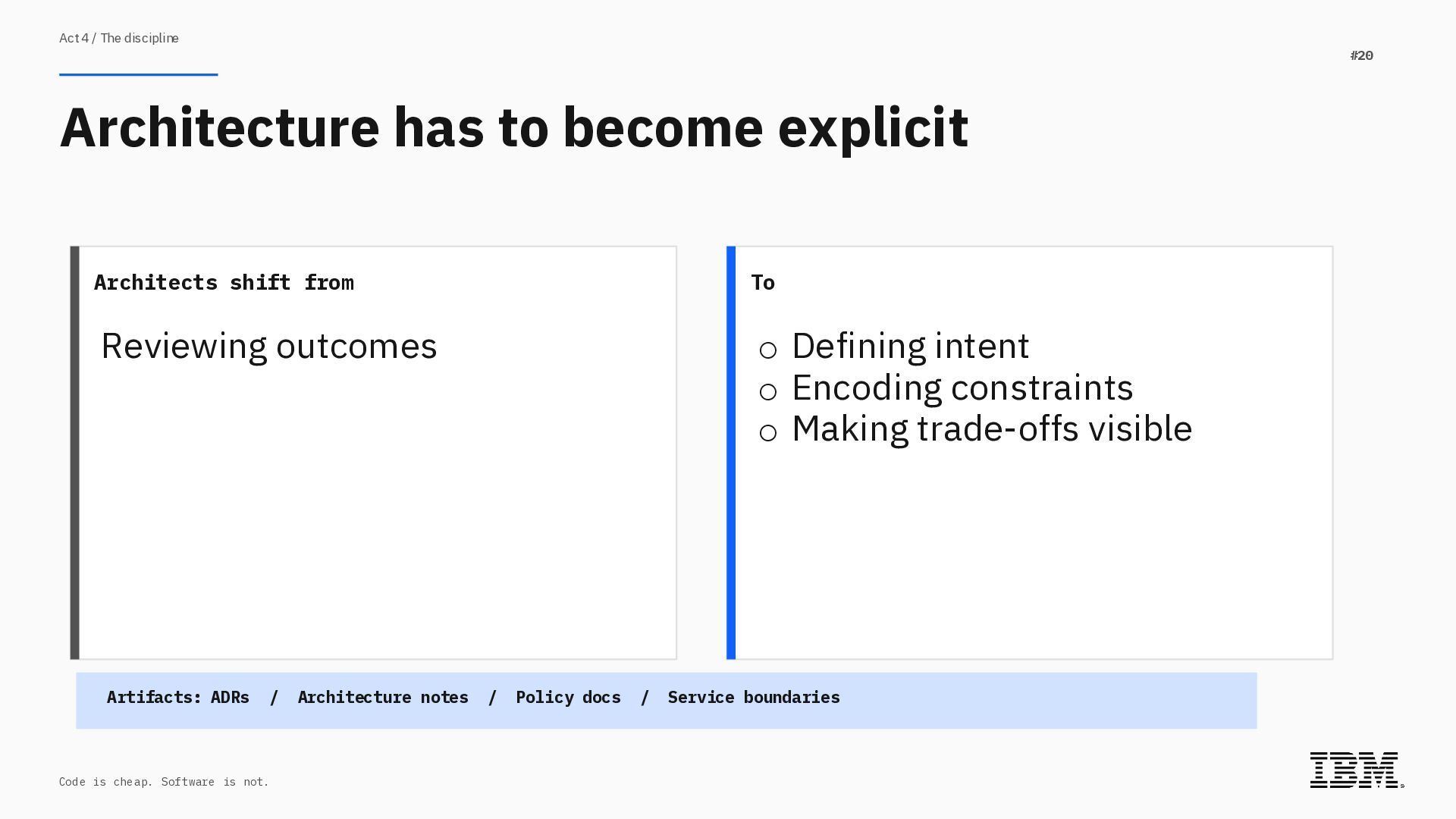 Act 4 / The discipline

#20

Architecture has to become explicit

Architects shift from

Reviewing outcomes

To

○ Defining intent
○ Encoding constraints
○ Making trade-offs visible

Artifacts: ADRs / Architecture notes / Policy docs / Service boundaries

Code is cheap. Software is not.

IBM